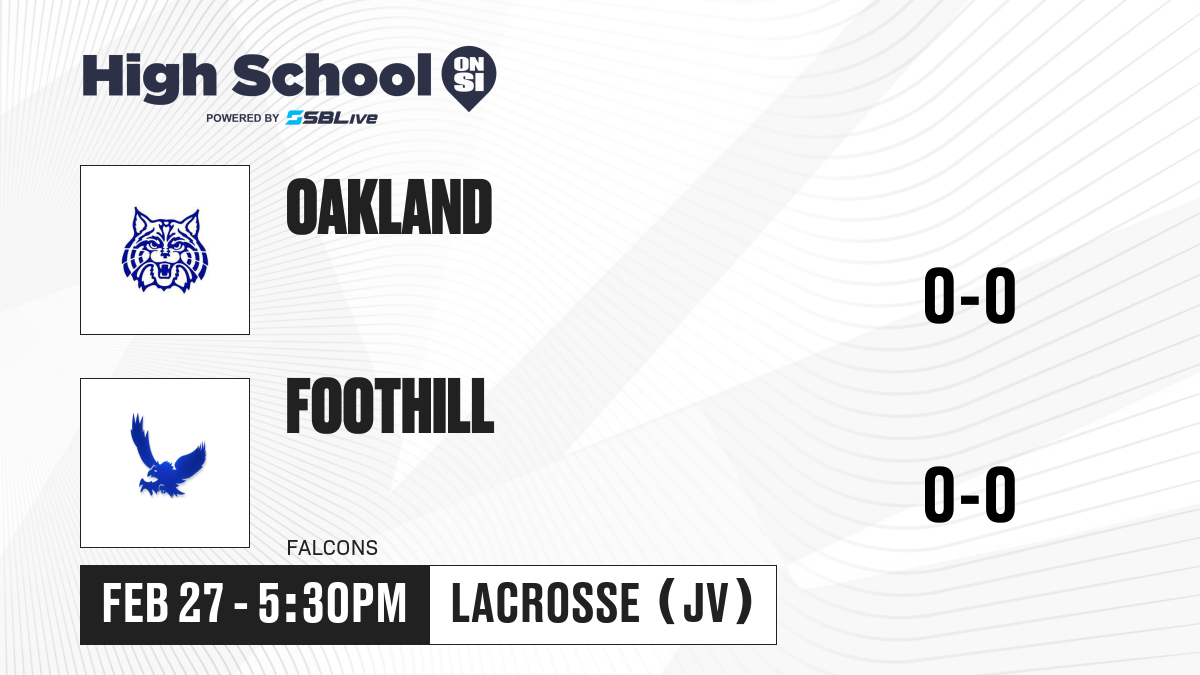 High School ON SI
POWERED BY SBLive

OAKLAND

0-0

FOOTHILL

0-0

FALCONS

FEB 27 - 5:30PM

LACROSSE (JV)